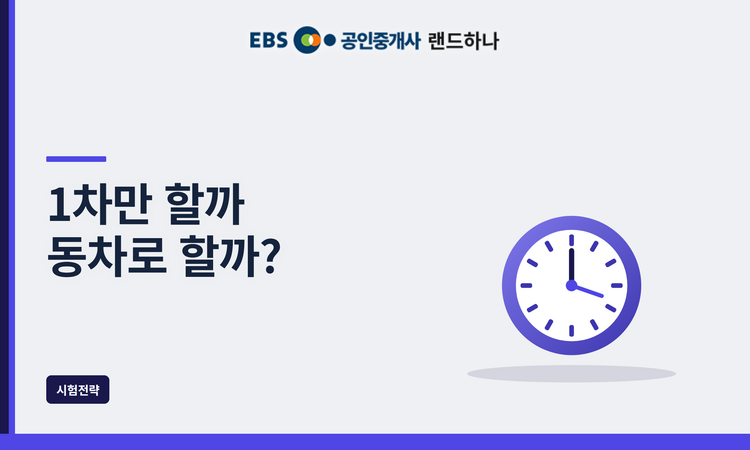 EBS 공인중개사 랜드하나

1차만 할까
동차로 할까?

시험전략